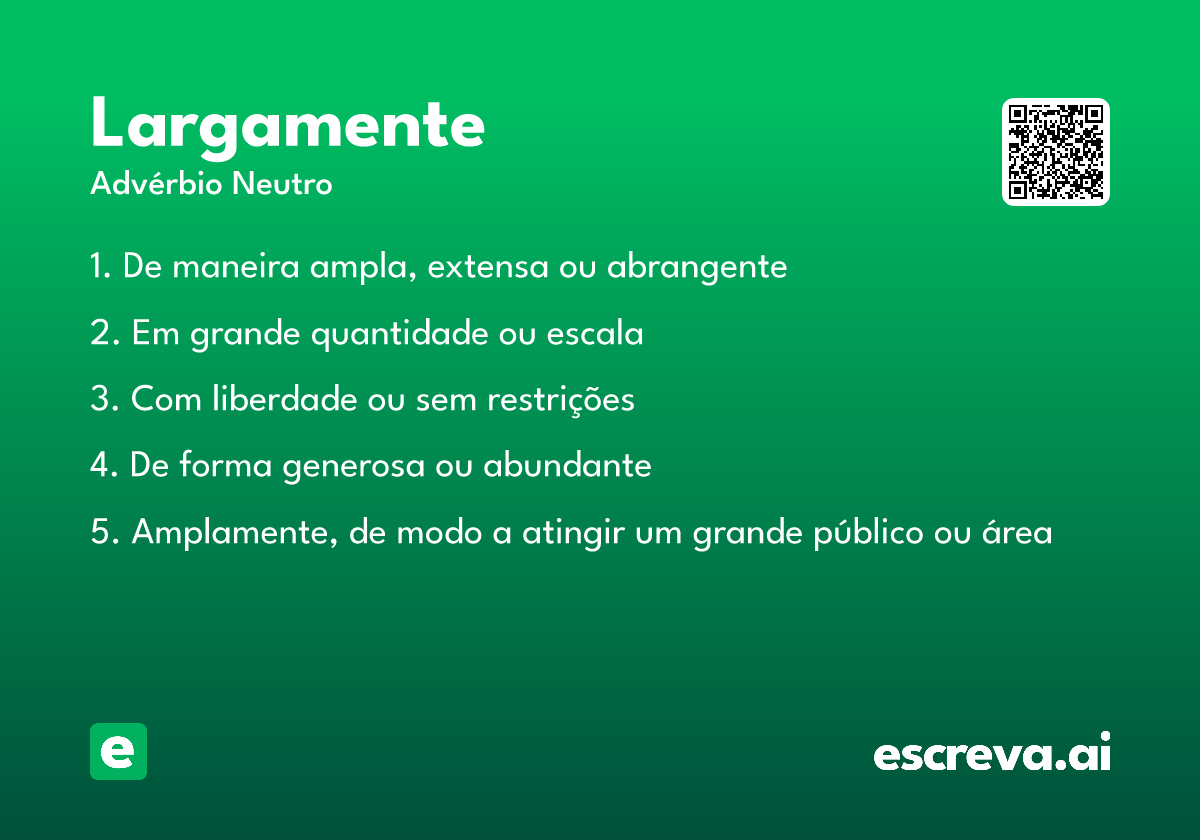 Largamente
Advérbio Neutro

1. De maneira ampla, extensa ou abrangente

2. Em grande quantidade ou escala

3. Com liberdade ou sem restrições

4. De forma generosa ou abundante

5. Amplamente, de modo a atingir um grande público ou área

e

escreva.ai